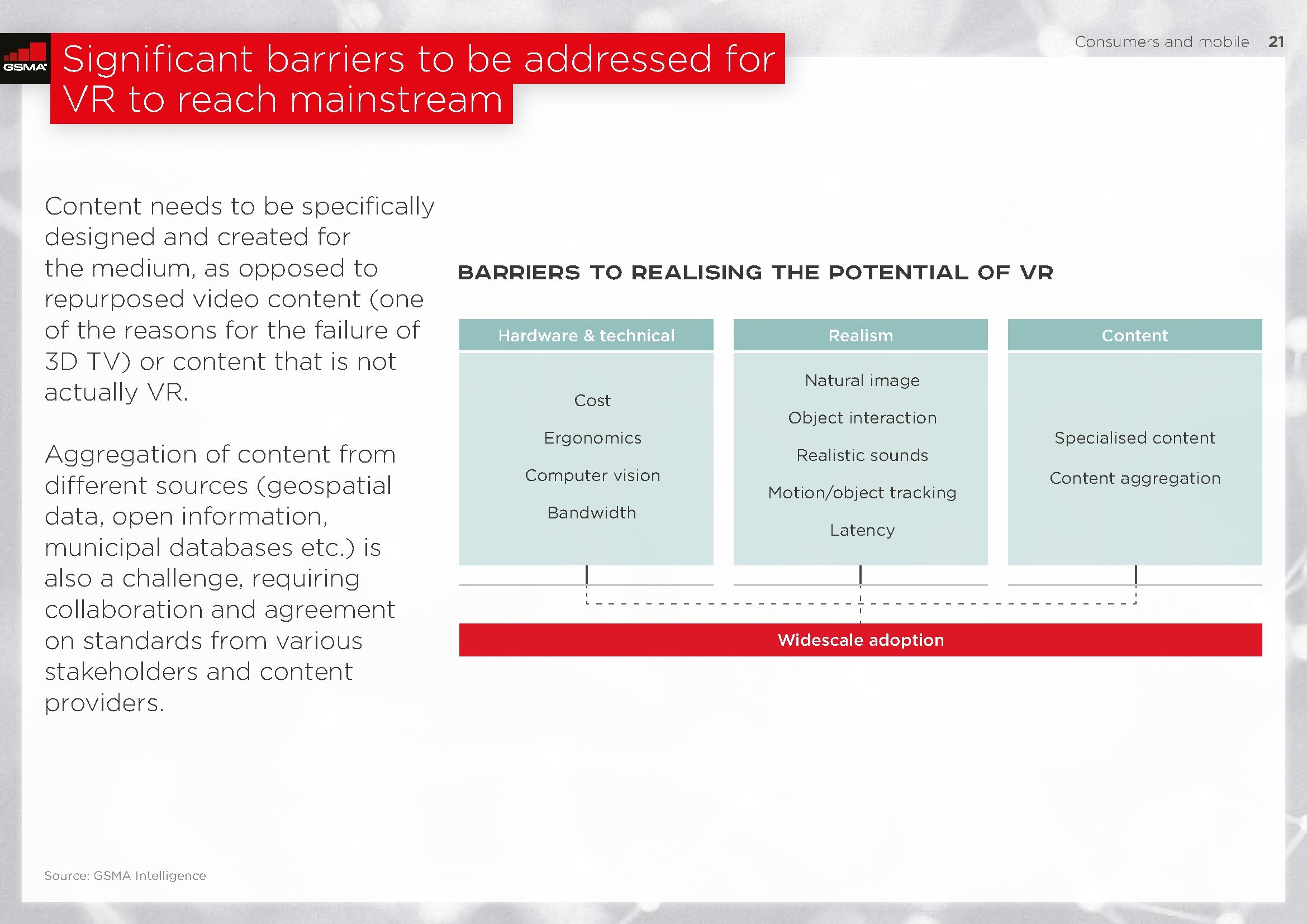 GSMA

Significant barriers to be addressed for VR to reach mainstream

Consumers and mobile 21

Content needs to be specifically designed and created for the medium, as opposed to repurposed video content (one of the reasons for the failure of 3D TV) or content that is not actually VR.

Aggregation of content from different sources (geospatial data, open information, municipal databases etc.) is also a challenge, requiring collaboration and agreement on standards from various stakeholders and content providers.

BARRIERS TO REALISING THE POTENTIAL OF VR

Hardware & technical

Cost

Ergonomics

Computer vision

Bandwidth

Realism

Natural image

Object interaction

Realistic sounds

Motion/object tracking

Latency

Content

Specialised content

Content aggregation

Widescale adoption

Source: GSMA Intelligence